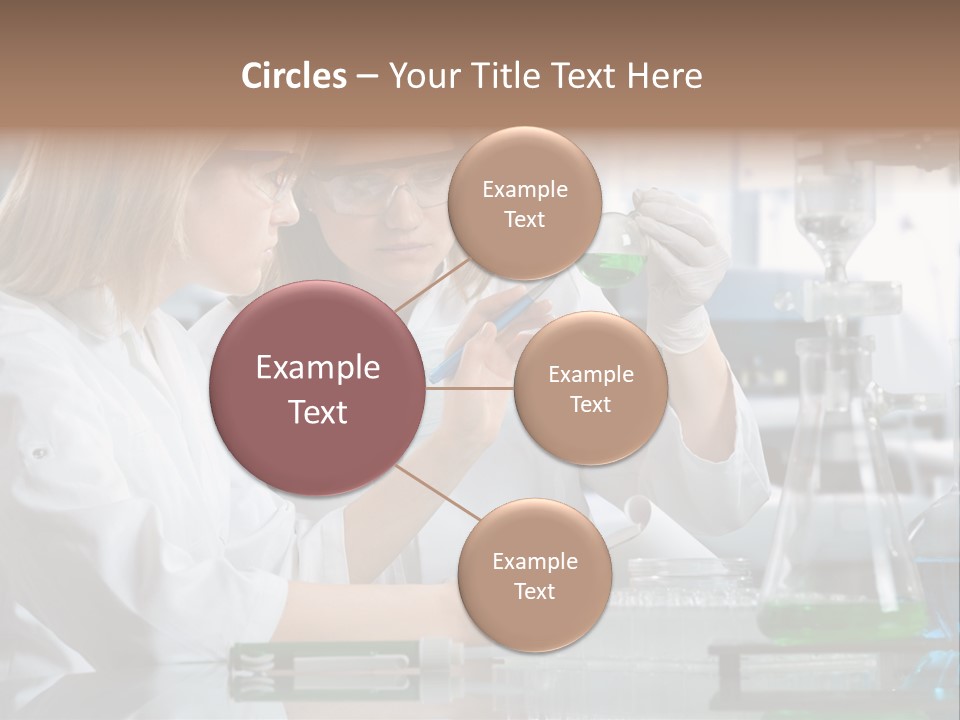 Circles – Your Title Text Here

Example Text

Example Text

Example Text

Example Text